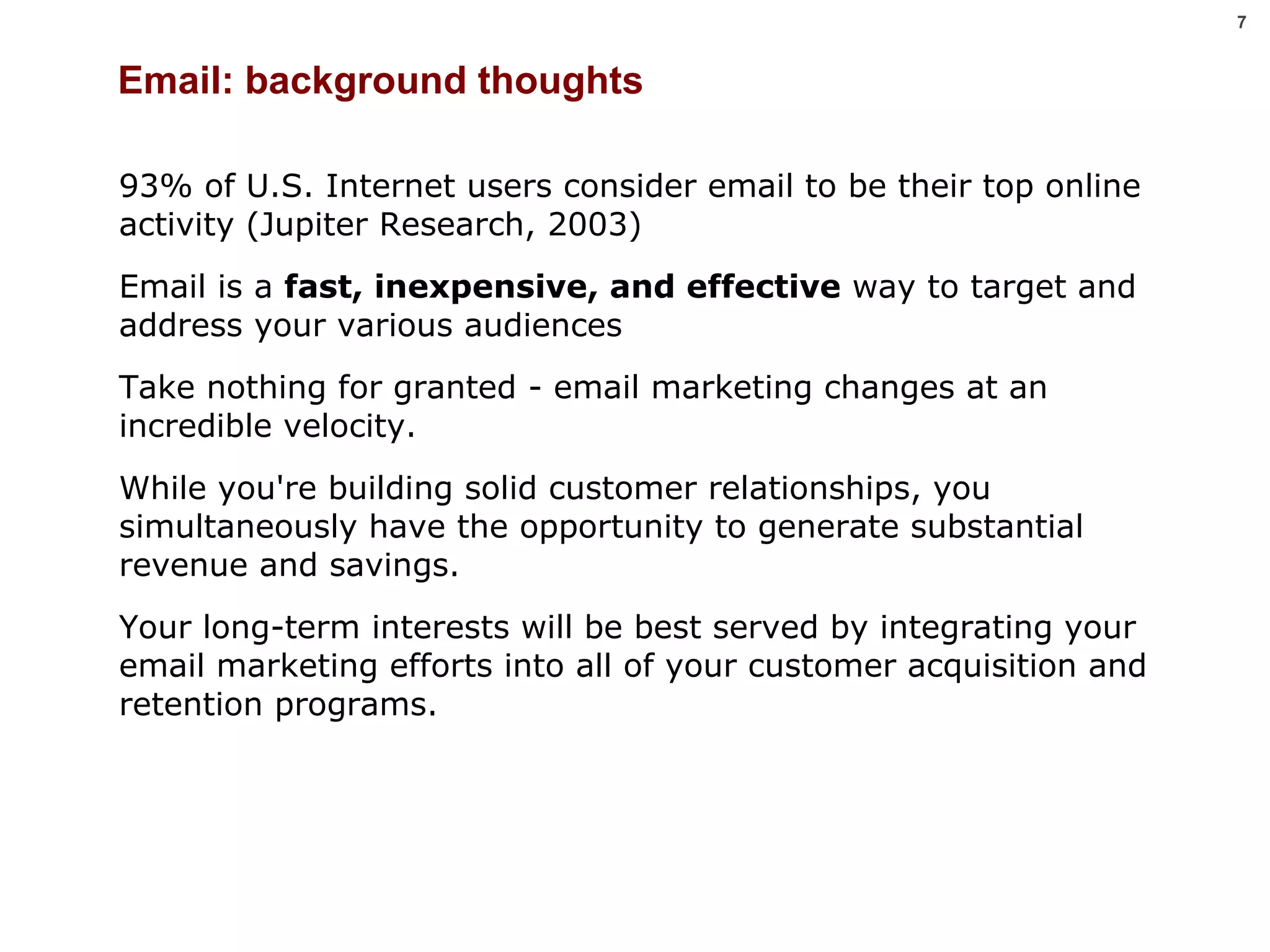 7

Email: background thoughts

93% of U.S. Internet users consider email to be their top online activity (Jupiter Research, 2003)

Email is a fast, inexpensive, and effective way to target and address your various audiences

Take nothing for granted - email marketing changes at an incredible velocity.

While you're building solid customer relationships, you simultaneously have the opportunity to generate substantial revenue and savings.

Your long-term interests will be best served by integrating your email marketing efforts into all of your customer acquisition and retention programs.